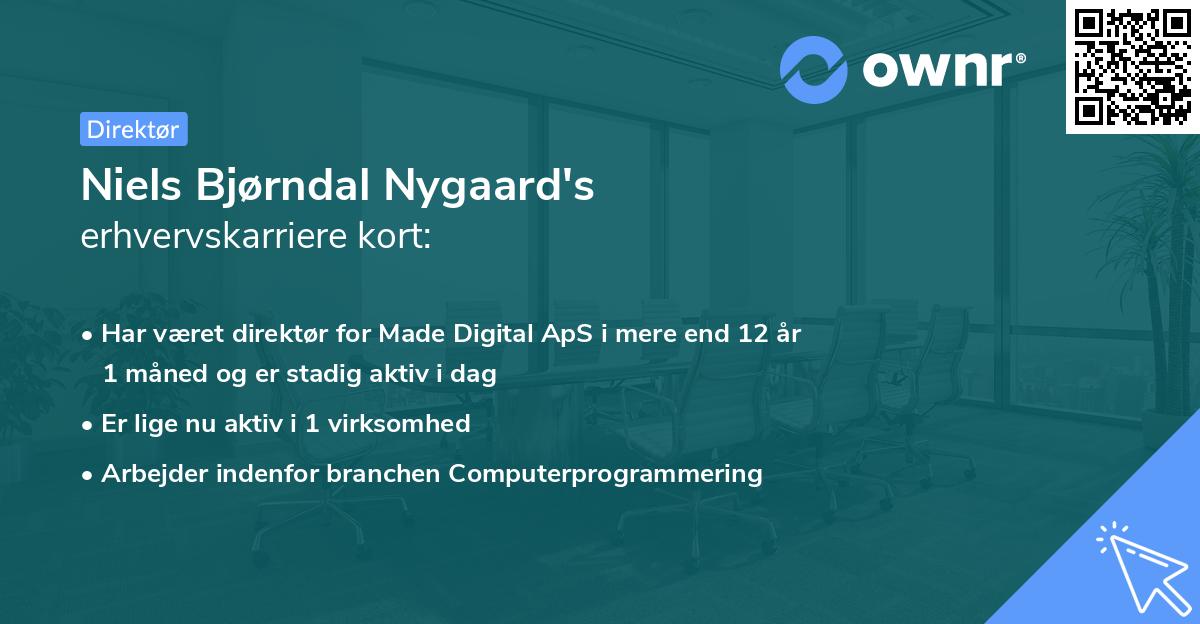 ownr®

Direktør

Niels Bjørndal Nygaard's
erhvervskarriere kort:

• Har været direktør for Made Digital ApS i mere end 12 år 1 måned og er stadig aktiv i dag

• Er lige nu aktiv i 1 virksomhed

• Arbejder indenfor branchen Computerprogrammering